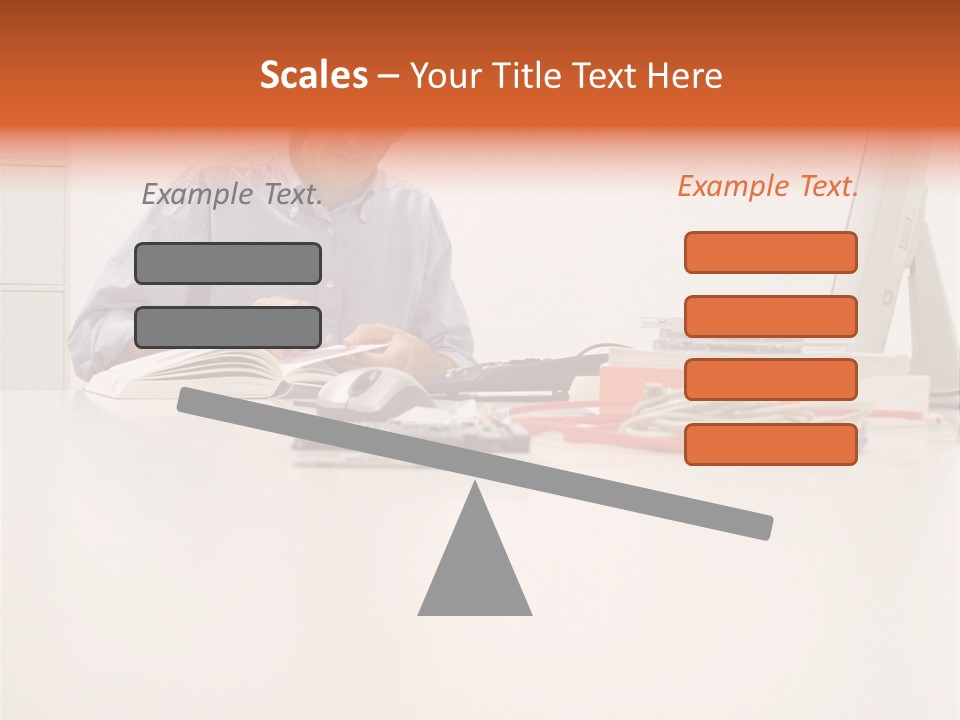 Scales – Your Title Text Here

Example Text.

Example Text.